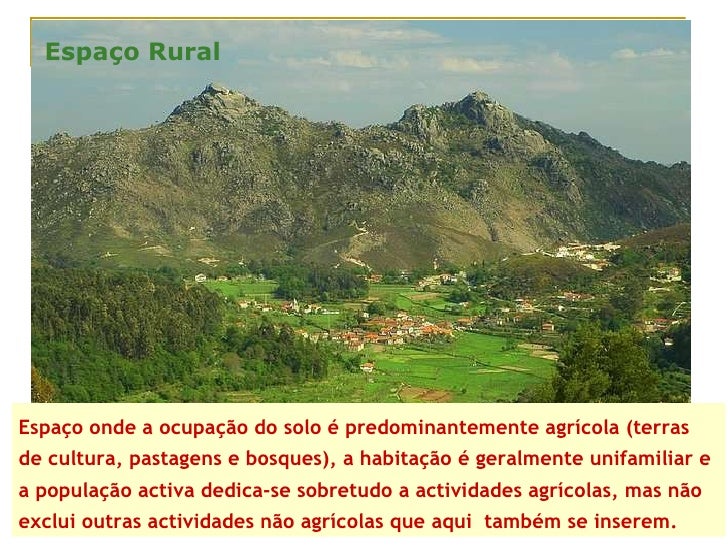 Espaço Rural

Espaço onde a ocupação do solo é predominantemente agrícola (terras de cultura, pastagens e bosques), a habitação é geralmente unifamiliar e a população activa dedica-se sobretudo a actividades agrícolas, mas não exclui outras actividades não agrícolas que aqui também se inserem.